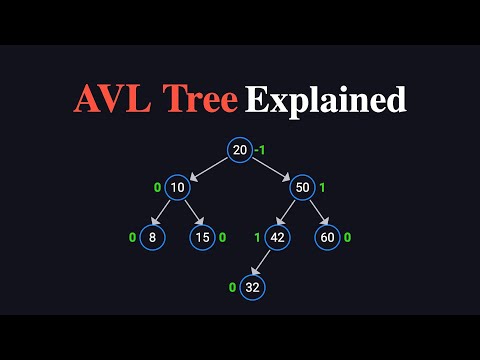 AVL Tree Explained

20 -1

0 10

50 1

0 8

15 0

1 42

60 0

0 32